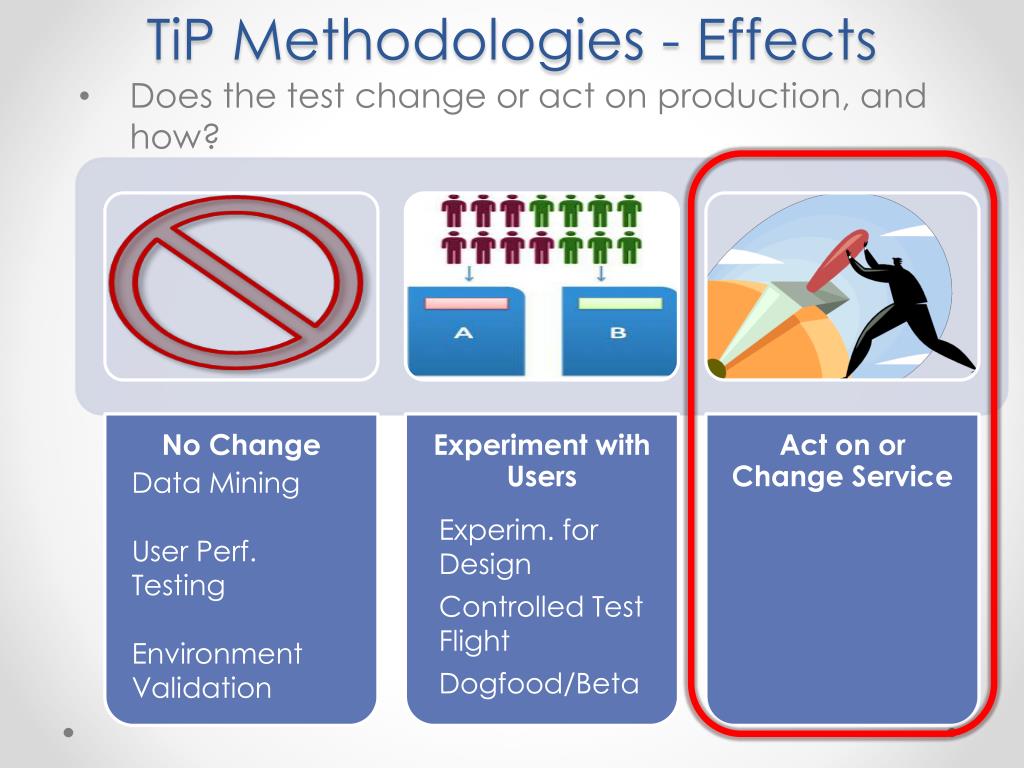 TiP Methodologies - Effects

• Does the test change or act on production, and how?

A

B

No Change
Data Mining

User Perf. Testing

Environment Validation

Experiment with Users

Experim. for Design

Controlled Test Flight

Dogfood/Beta

Act on or Change Service